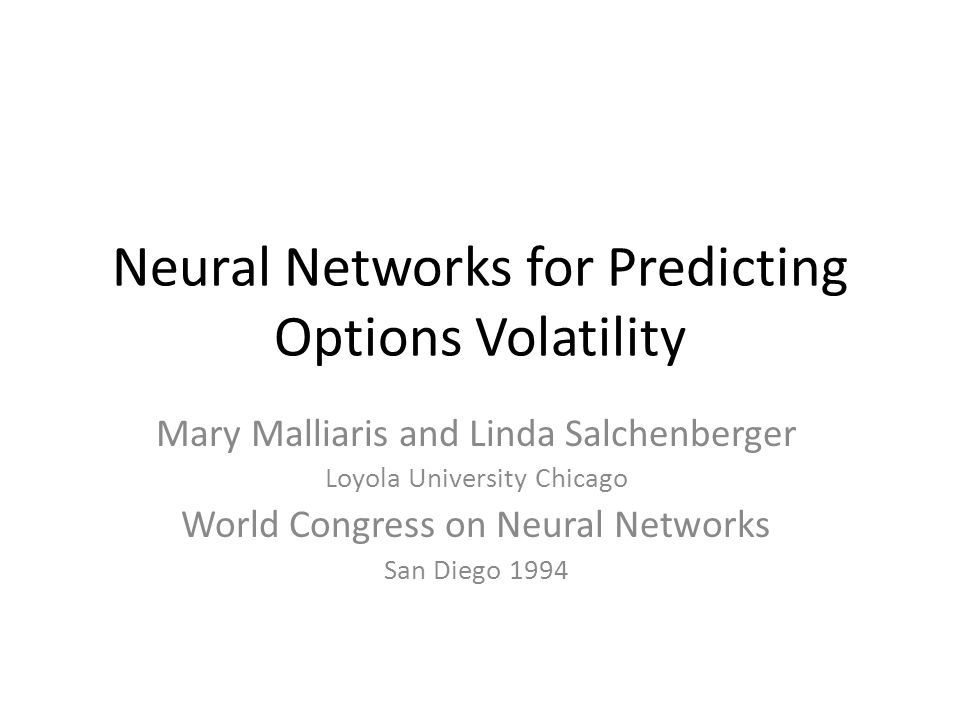 Neural Networks for Predicting Options Volatility

Mary Malliaris and Linda Salchenberger

Loyola University Chicago

World Congress on Neural Networks

San Diego 1994